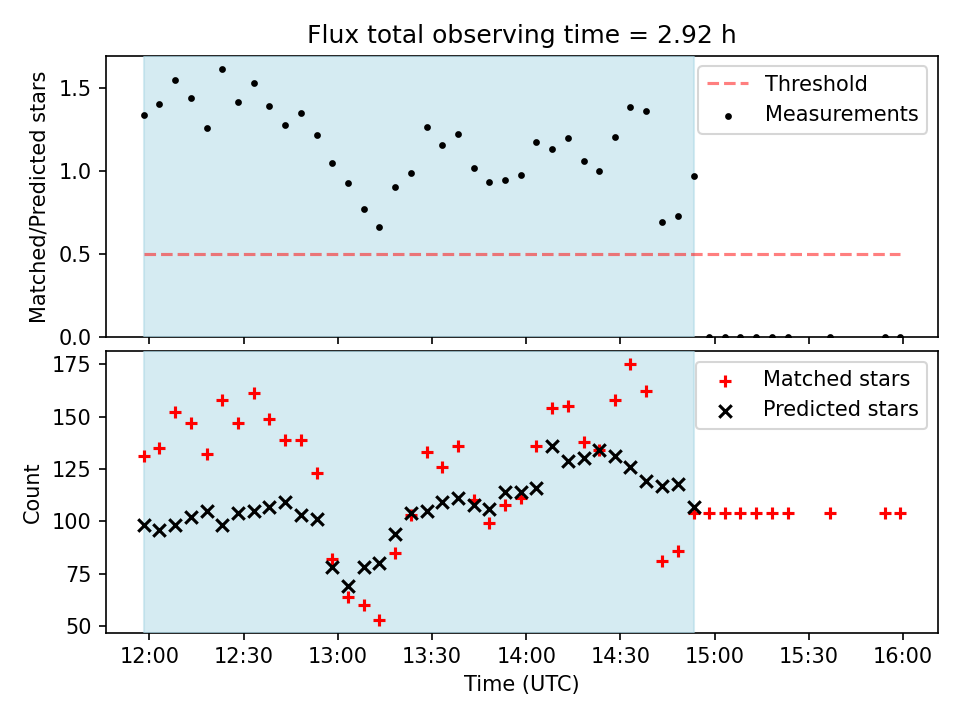 Flux total observing time = 2.92 h

Matched/Predicted stars

1.5
1.0
0.5
0.0

Threshold
Measurements

Count

175
150
125
100
75
50

Matched stars
Predicted stars

12:00
12:30
13:00
13:30
14:00
14:30
15:00
15:30
16:00

Time (UTC)